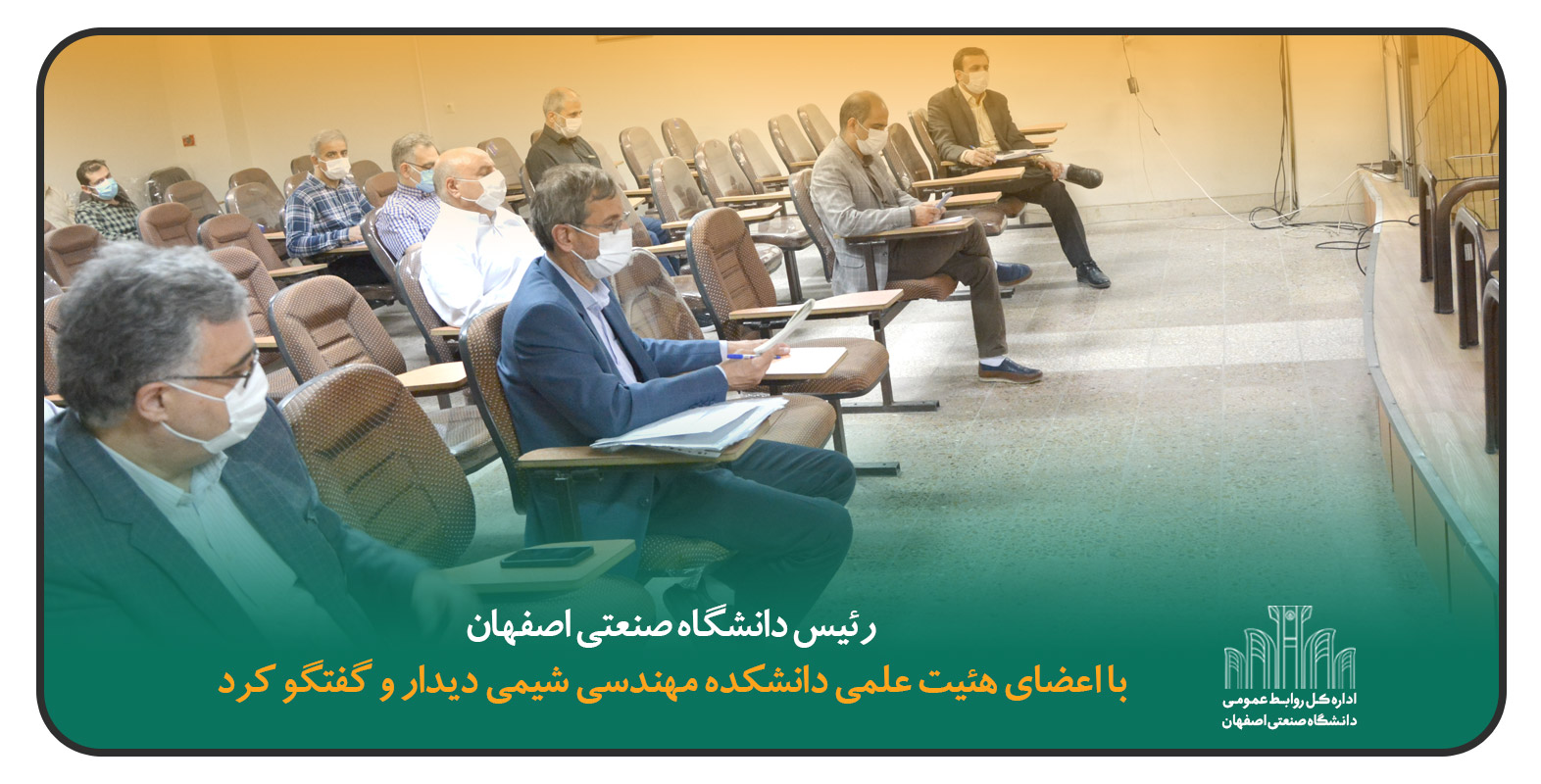 رئیس دانشگاه صنعتی اصفهان

با اعضای هئیت علمی دانشکده مهندسی شیمی دیدار و گفتگو کرد

اداره کل روابط عمومی
دانشگاه صنعتی اصفهان